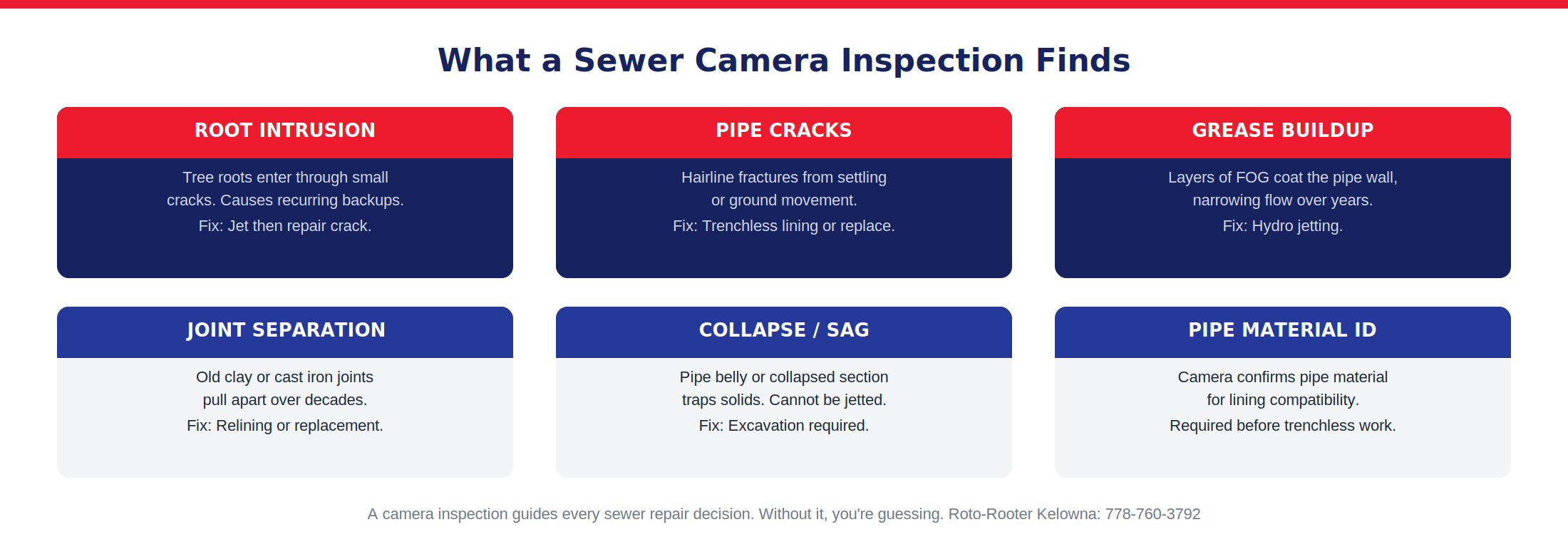 What a Sewer Camera Inspection Finds

ROOT INTRUSION

Tree roots enter through small cracks. Causes recurring backups.

Fix: Jet then repair crack.

PIPE CRACKS

Hairline fractures from settling or ground movement.

Fix: Trenchless lining or replace.

GREASE BUILDUP

Layers of FOG coat the pipe wall, narrowing flow over years.

Fix: Hydro jetting.

JOINT SEPARATION

Old clay or cast iron joints pull apart over decades.

Fix: Relining or replacement.

COLLAPSE / SAG

Pipe belly or collapsed section traps solids. Cannot be jetted.

Fix: Excavation required.

PIPE MATERIAL ID

Camera confirms pipe material for lining compatibility.

Required before trenchless work.

A camera inspection guides every sewer repair decision. Without it, you're guessing. Roto-Rooter Kelowna: 778-760-3792